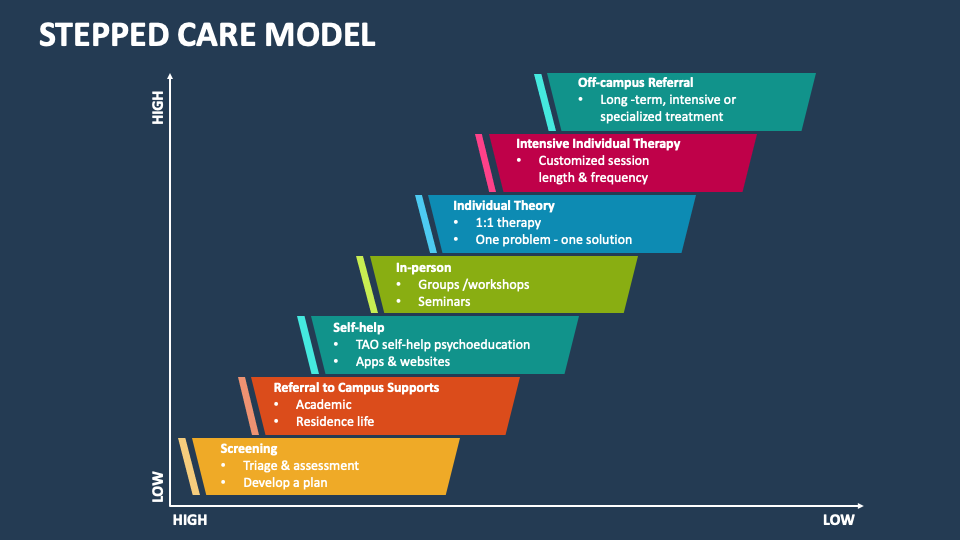 STEPPED CARE MODEL

HIGH

LOW

Off-campus Referral
• Long -term, intensive or specialized treatment

Intensive Individual Therapy
• Customized session length & frequency

Individual Theory
• 1:1 therapy
• One problem - one solution

In-person
• Groups /workshops
• Seminars

Self-help
• TAO self-help psychoeducation
• Apps & websites

Referral to Campus Supports
• Academic
• Residence life

Screening
• Triage & assessment
• Develop a plan

HIGH

LOW